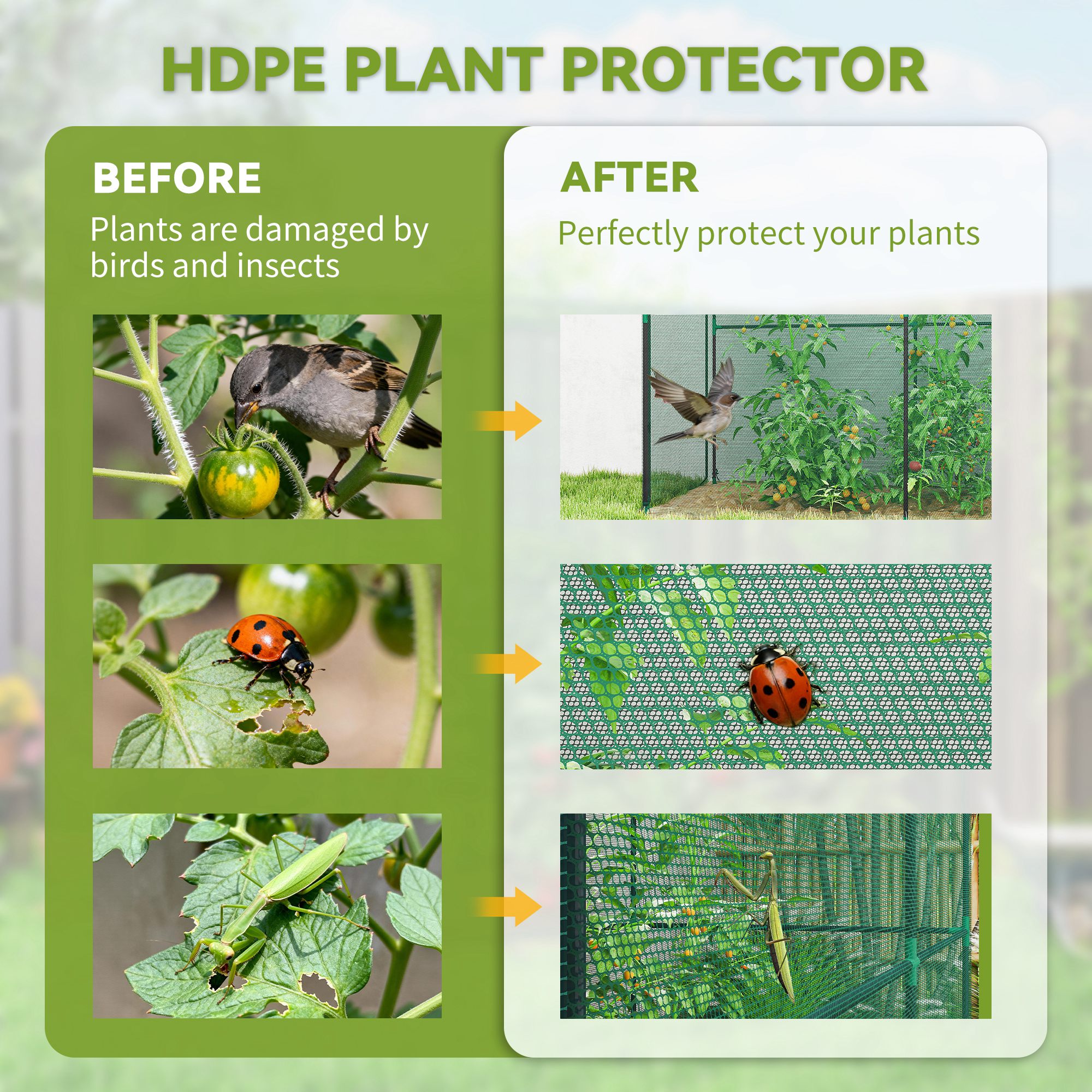 HDPE PLANT PROTECTOR

BEFORE

Plants are damaged by birds and insects

AFTER

Perfectly protect your plants